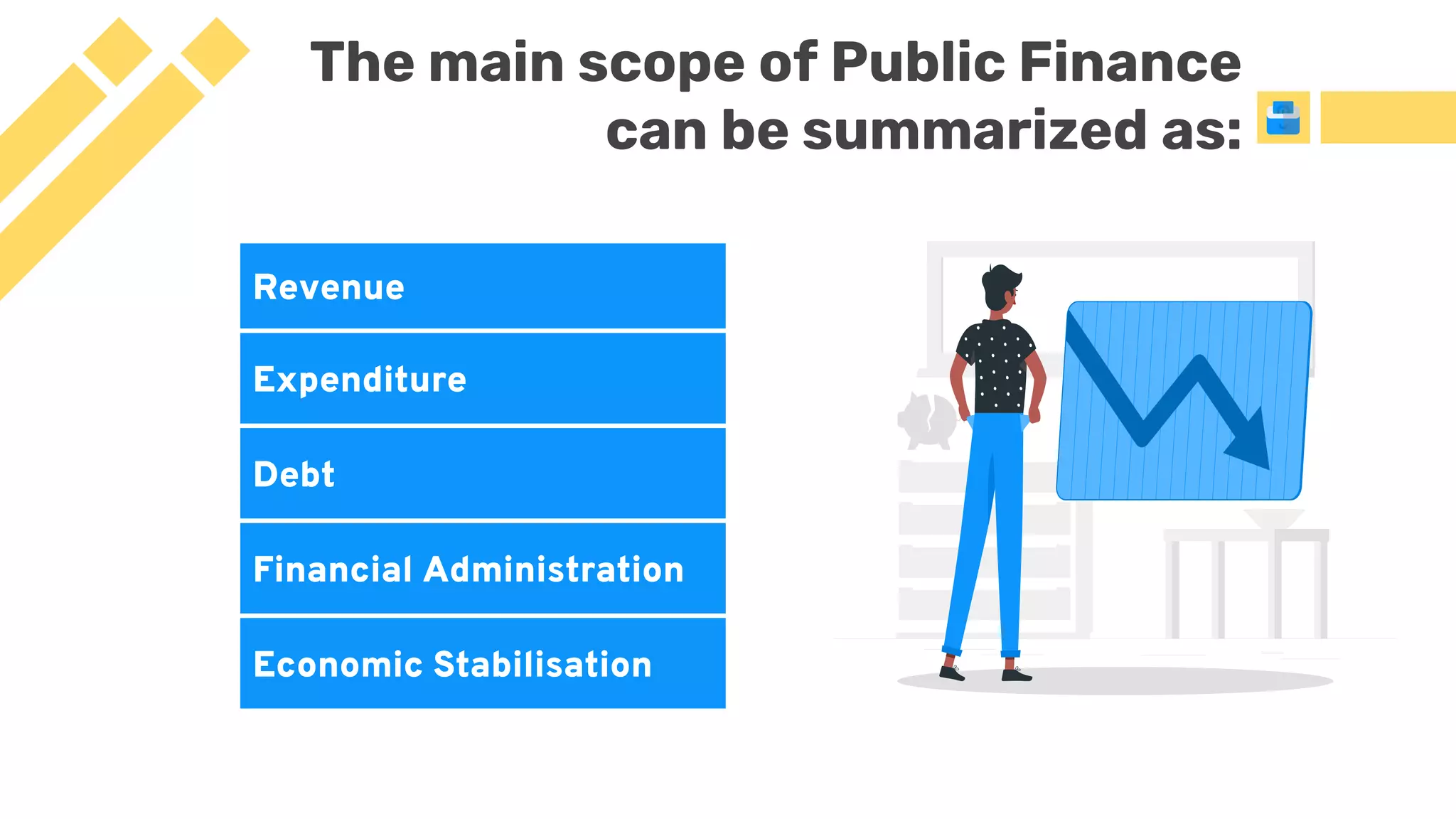 The main scope of Public Finance can be summarized as:

Revenue

Expenditure

Debt

Financial Administration

Economic Stabilisation